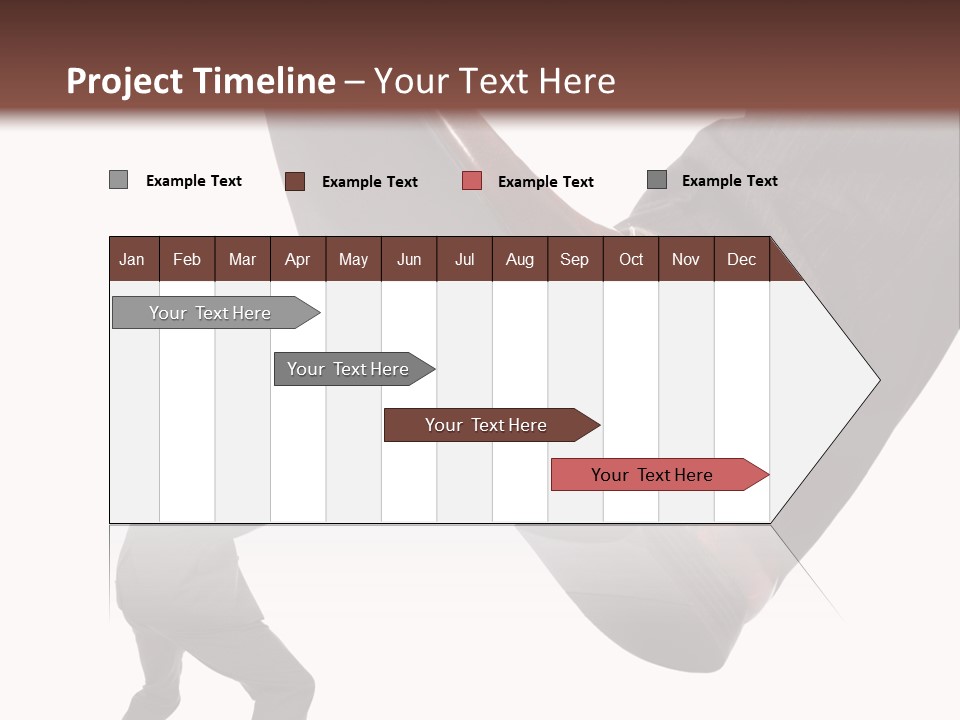 Project Timeline – Your Text Here

Example Text Example Text Example Text Example Text

| Jan | Feb | Mar | Apr | May | Jun | Jul | Aug | Sep | Oct | Nov | Dec |
|---|---|---|---|---|---|---|---|---|---|---|---|

Your Text Here

Your Text Here

Your Text Here

Your Text Here